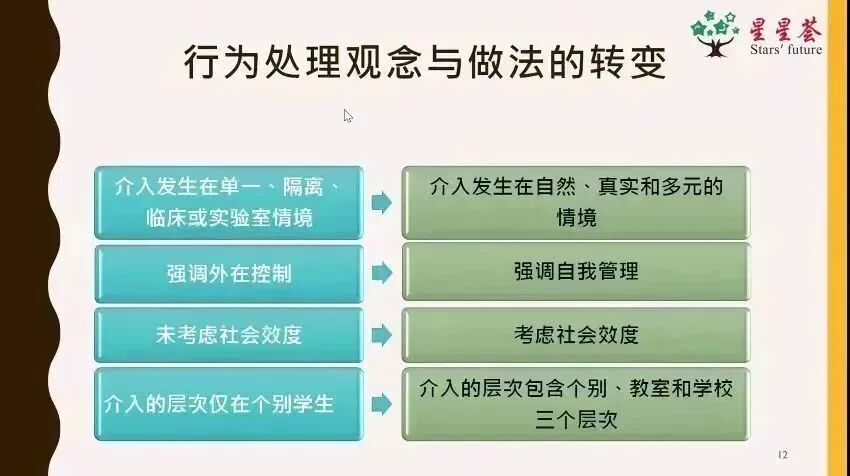 星星荟
Stars' future

行为处理观念与做法的转变

介入发生在单一、隔离、临床或实验室情境

介入发生在自然、真实和多元的情境

强调外在控制

强调自我管理

未考虑社会效度

考虑社会效度

介入的层次仅在个别学生

介入的层次包含个别、教室和学校三个层次

12